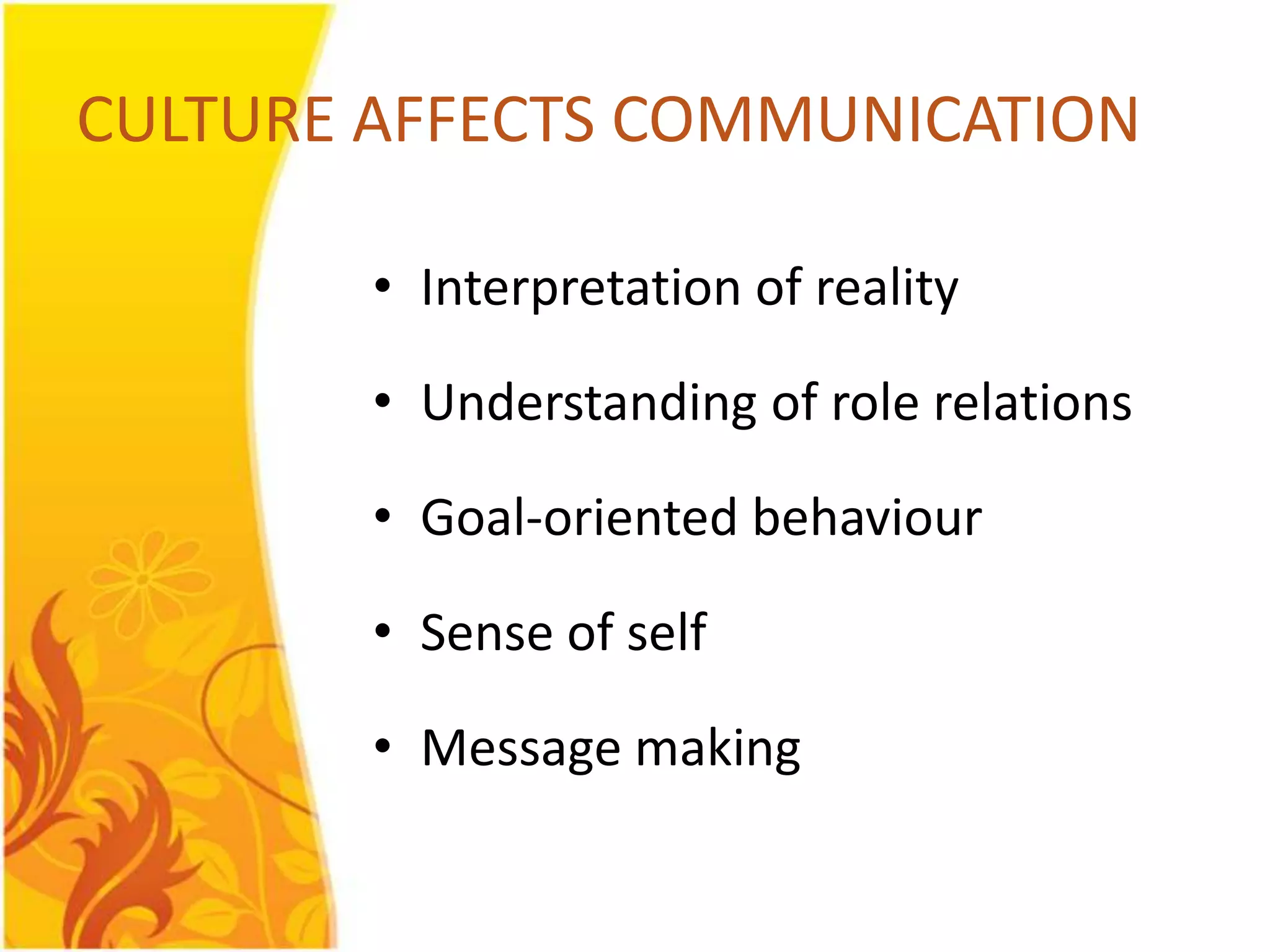 CULTURE AFFECTS COMMUNICATION

• Interpretation of reality
• Understanding of role relations
• Goal-oriented behaviour
• Sense of self
• Message making